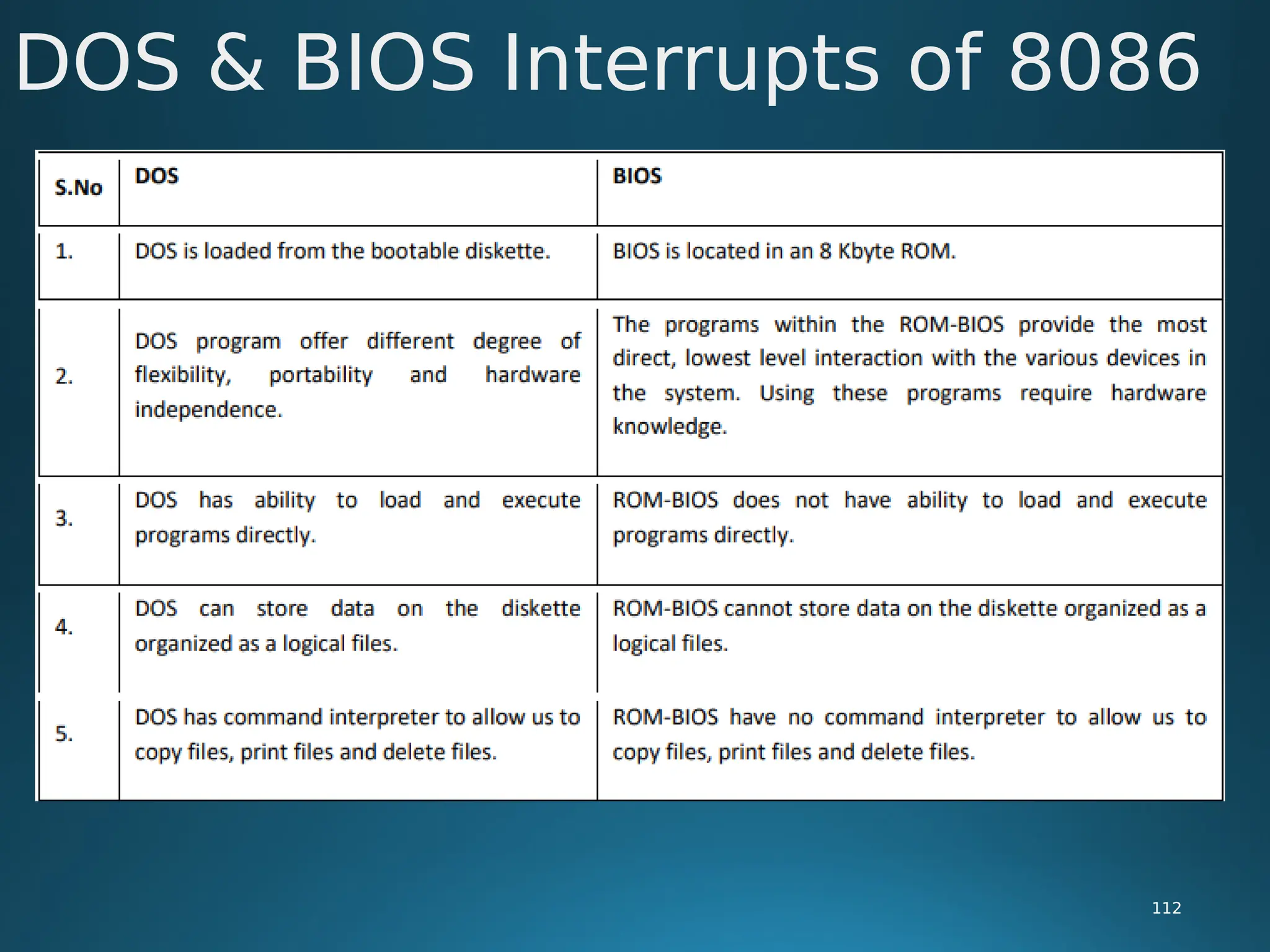 DOS & BIOS Interrupts of 8086

| S.No | DOS | BIOS |
|---|---|---|
| 1. | DOS is loaded from the bootable diskette. | BIOS is located in an 8 Kbyte ROM. |
| 2. | DOS program offer different degree of flexibility, portability and hardware independence. | The programs within the ROM-BIOS provide the most direct, lowest level interaction with the various devices in the system. Using these programs require hardware knowledge. |
| 3. | DOS has ability to load and execute programs directly. | ROM-BIOS does not have ability to load and execute programs directly. |
| 4. | DOS can store data on the diskette organized as a logical files. | ROM-BIOS cannot store data on the diskette organized as a logical files. |
| 5. | DOS has command interpreter to allow us to copy files, print files and delete files. | ROM-BIOS have no command interpreter to allow us to copy files, print files and delete files. |

112